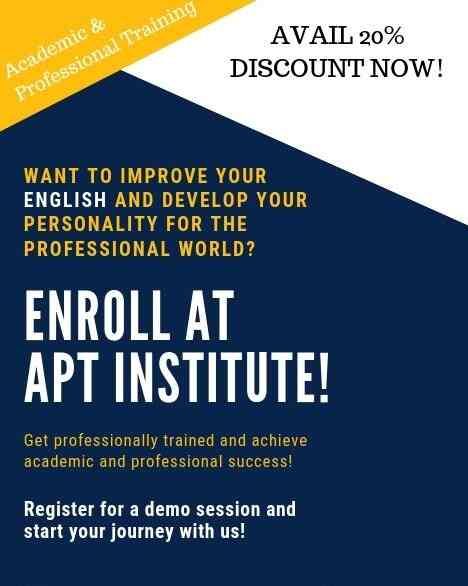 Academic &
Professional Training

AVAIL 20%
DISCOUNT NOW!

WANT TO IMPROVE YOUR ENGLISH AND DEVELOP YOUR PERSONALITY FOR THE PROFESSIONAL WORLD?

ENROLL AT
APT INSTITUTE!

Get professionally trained and achieve academic and professional success!

Register for a demo session and start your journey with us!